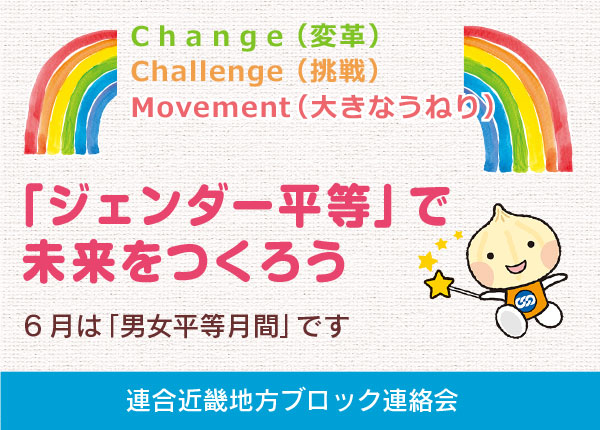 Change（変革）
Challenge（挑戦）
Movement（大きなうねり）

「ジェンダー平等」で
未来をつくろう

６月は「男女平等月間」です

連合近畿地方ブロック連絡会